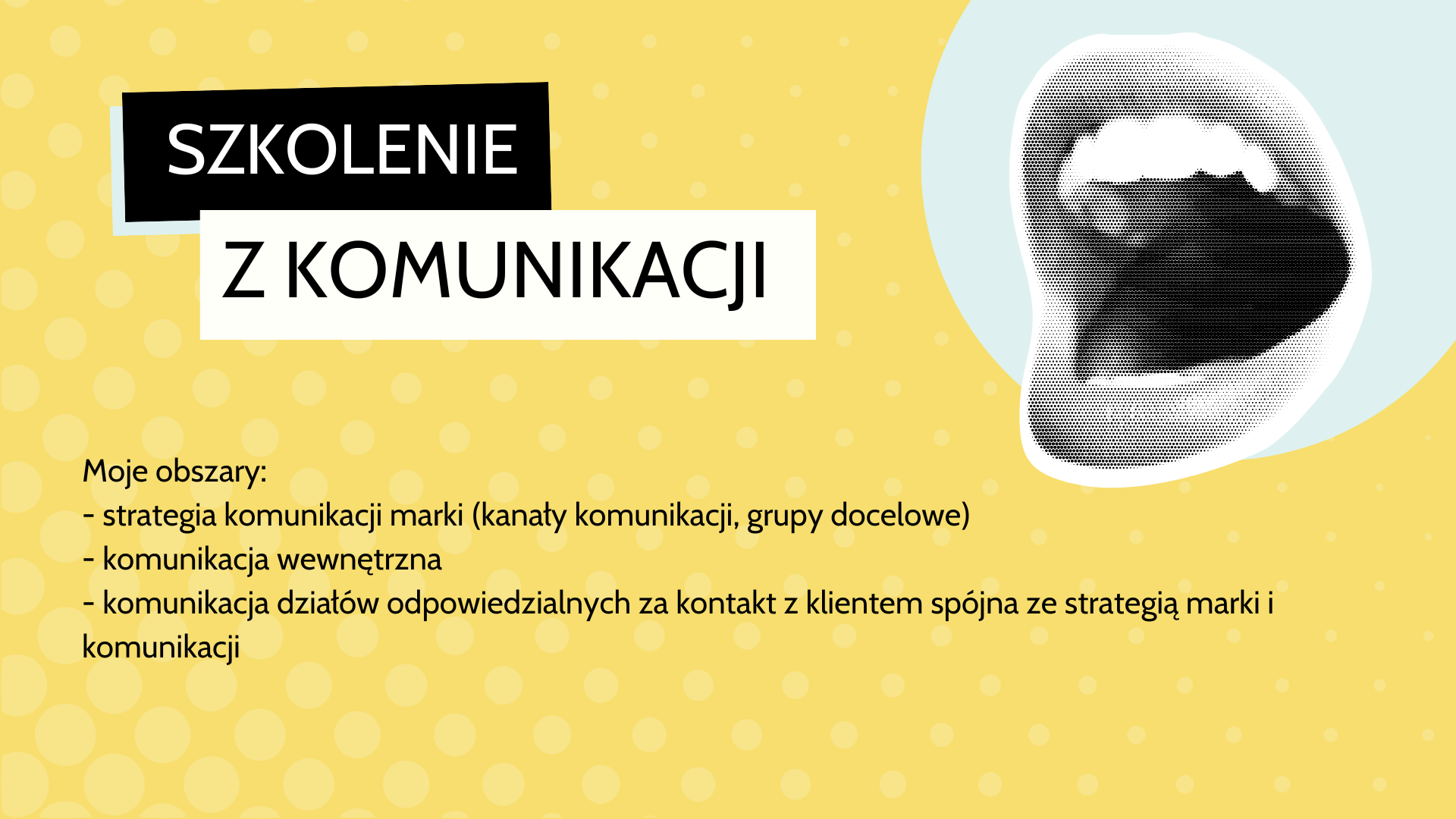 SZKOLENIE
Z KOMUNIKACJI

Moje obszary:
- strategia komunikacji marki (kanały komunikacji, grupy docelowe)
- komunikacja wewnętrzna
- komunikacja działów odpowiedzialnych za kontakt z klientem spójna ze strategią marki i komunikacji